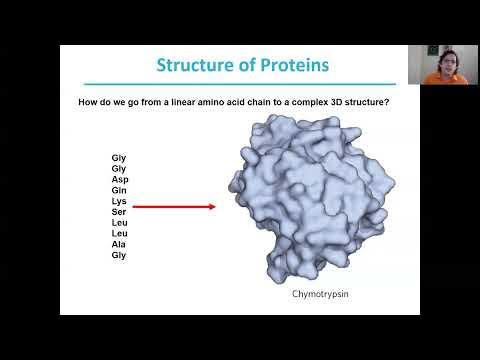 Structure of Proteins

How do we go from a linear amino acid chain to a complex 3D structure?

Gly
Gly
Asp
Gln
Lys
Ser
Leu
Leu
Ala
Gly

Chymotrypsin